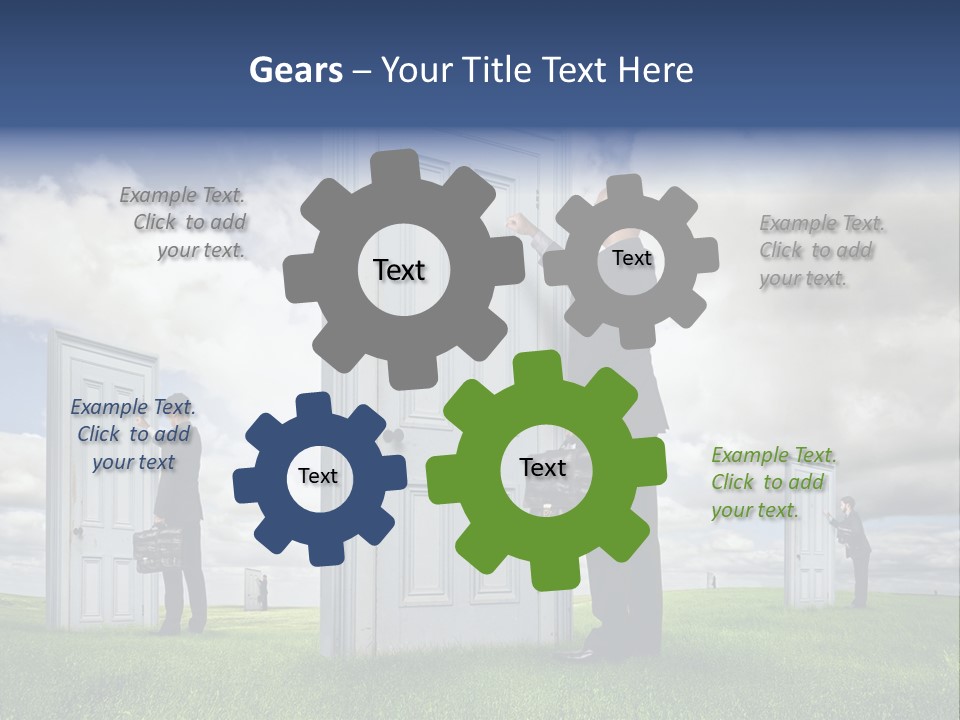 Gears – Your Title Text Here

Example Text. Click to add your text.

Text

Text

Example Text. Click to add your text.

Example Text. Click to add your text

Text

Text

Example Text. Click to add your text.